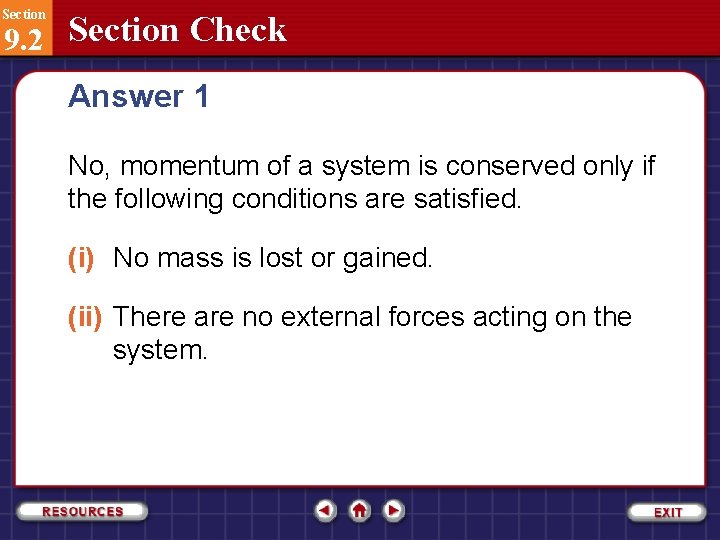 Section
9.2
Section Check

Answer 1

No, momentum of a system is conserved only if the following conditions are satisfied.

(i) No mass is lost or gained.

(ii) There are no external forces acting on the system.

RESOURCES

EXIT